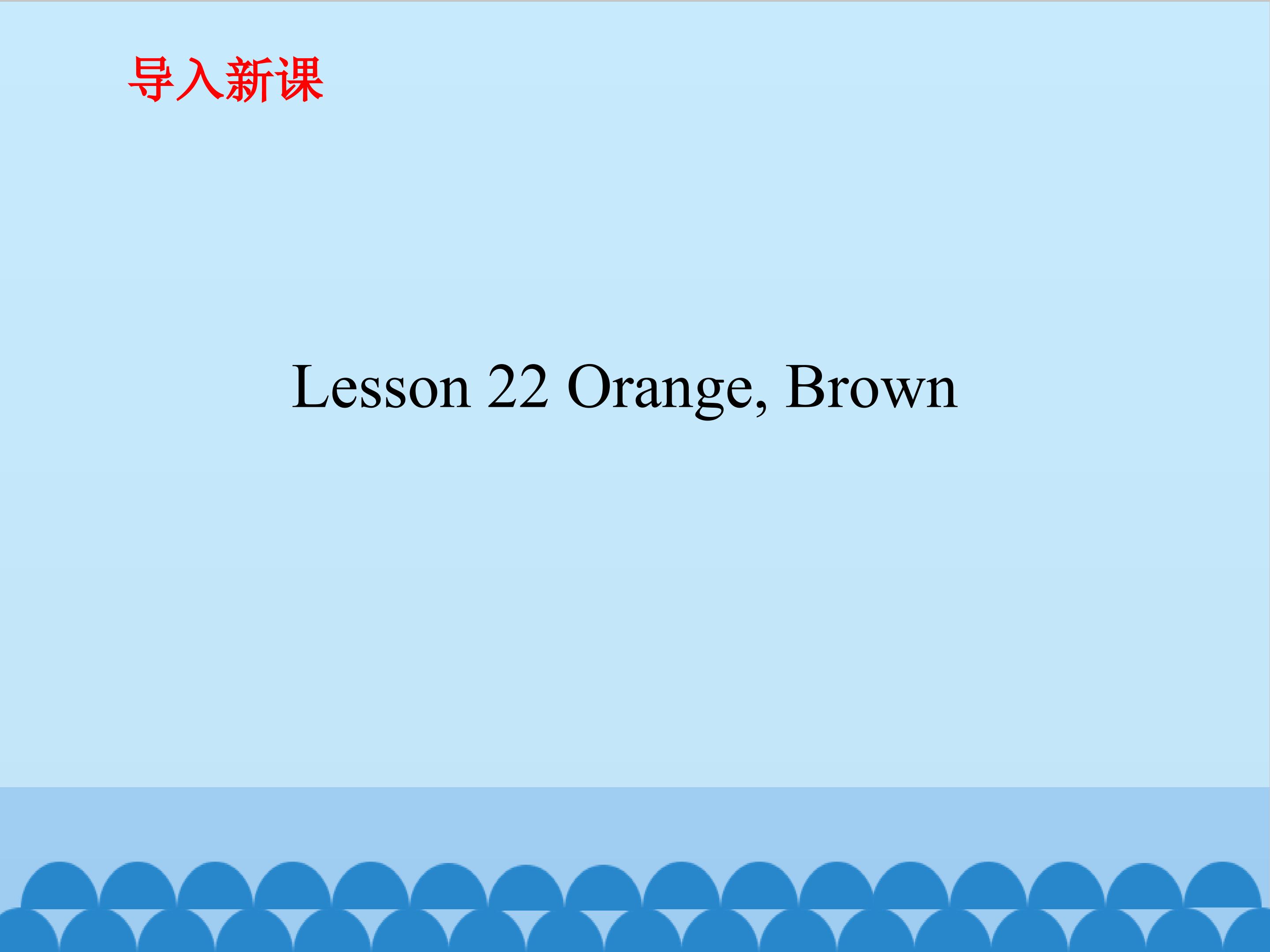 导入新课

Lesson 22 Orange, Brown